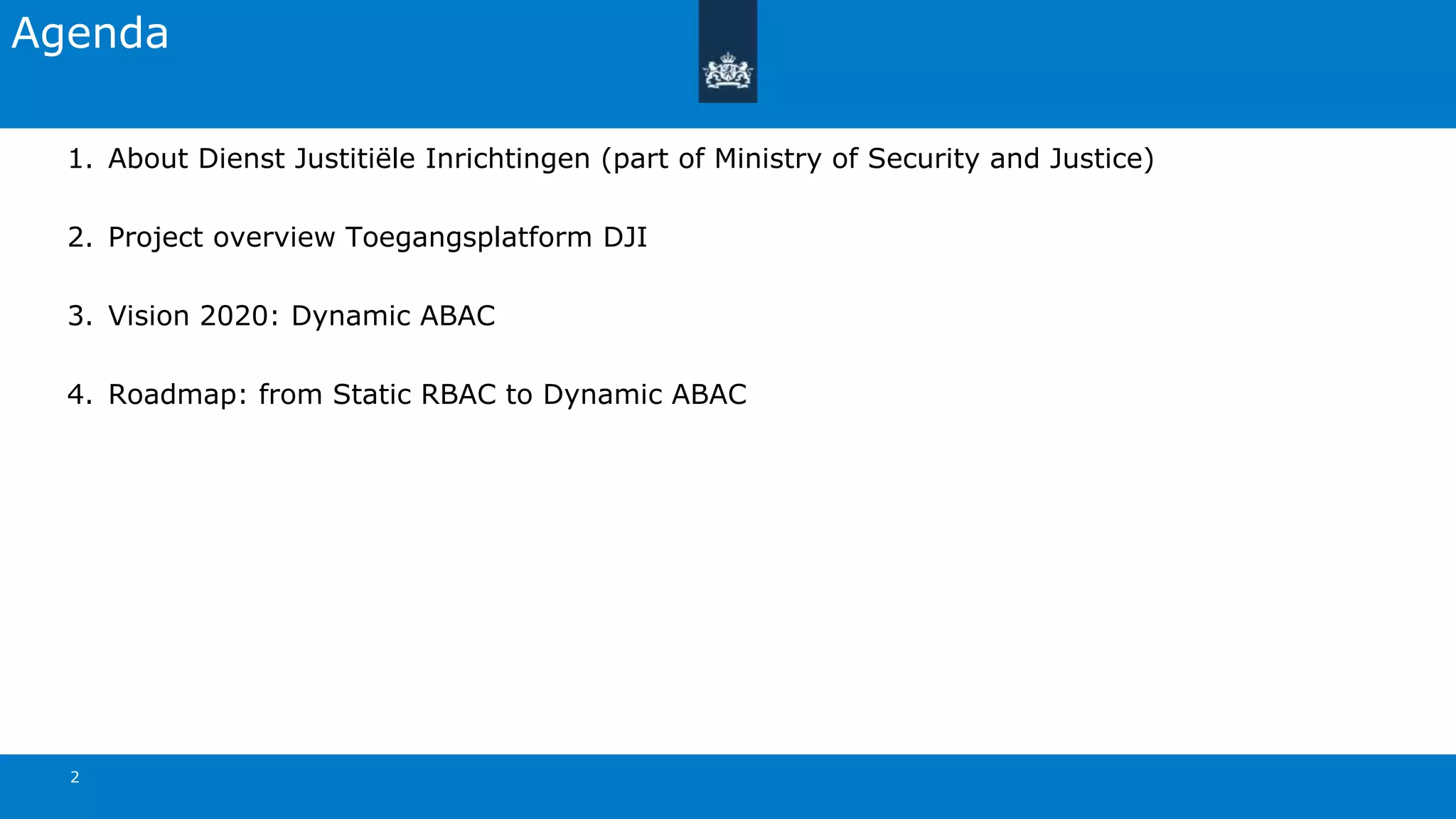 Agenda

1. About Dienst Justitiële Inrichtingen (part of Ministry of Security and Justice)

2. Project overview Toegangsplatform DJI

3. Vision 2020: Dynamic ABAC

4. Roadmap: from Static RBAC to Dynamic ABAC

2